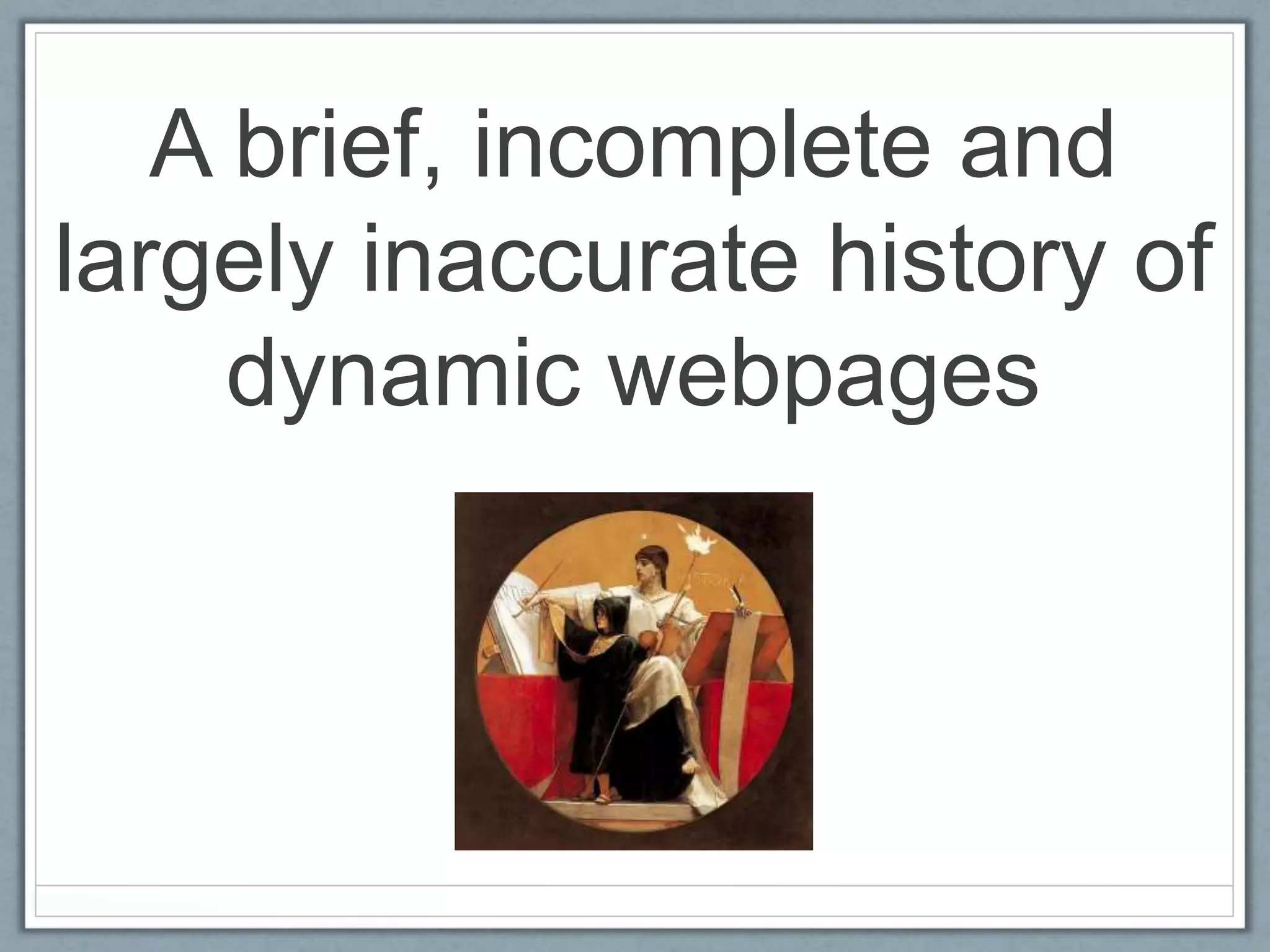 A brief, incomplete and largely inaccurate history of dynamic webpages